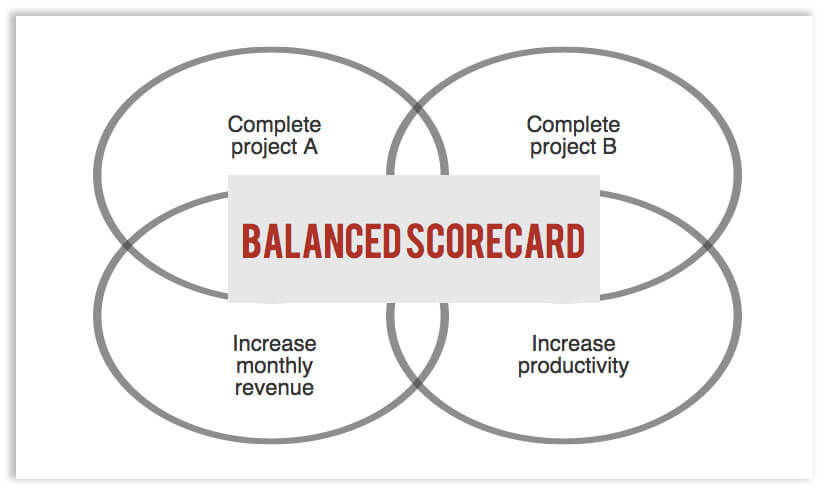 Complete project A

Complete project B

BALANCED SCORECARD

Increase monthly revenue

Increase productivity